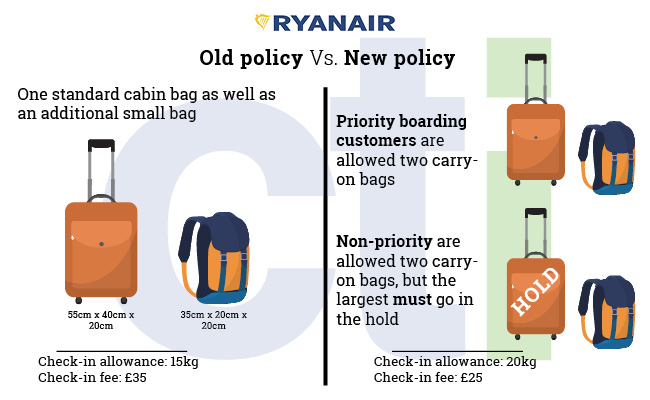 RYANAIR

Old policy Vs. New policy

One standard cabin bag as well as an additional small bag

55cm x 40cm x 20cm

35cm x 20cm x 20cm

Check-in allowance: 15kg
Check-in fee: £35

Priority boarding customers are allowed two carry-on bags

Non-priority are allowed two carry-on bags, but the largest must go in the hold

HOLD

Check-in allowance: 20kg
Check-in fee: £25